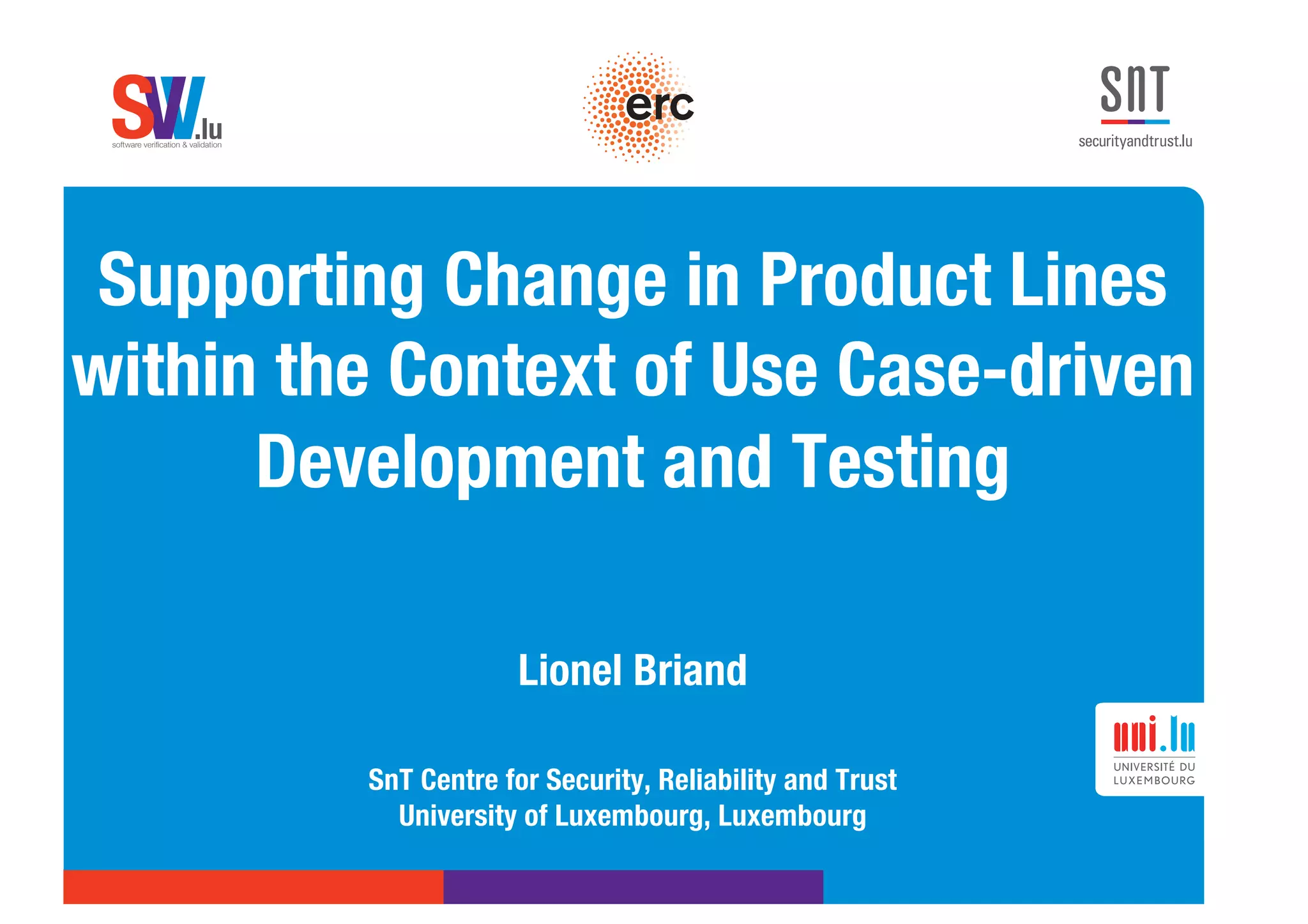 SVV.lu
software verification & validation

erc

SNT
securityandtrust.lu

Supporting Change in Product Lines within the Context of Use Case-driven Development and Testing

Lionel Briand

SnT Centre for Security, Reliability and Trust
University of Luxembourg, Luxembourg

uni.lu
UNIVERSITÉ DU LUXEMBOURG